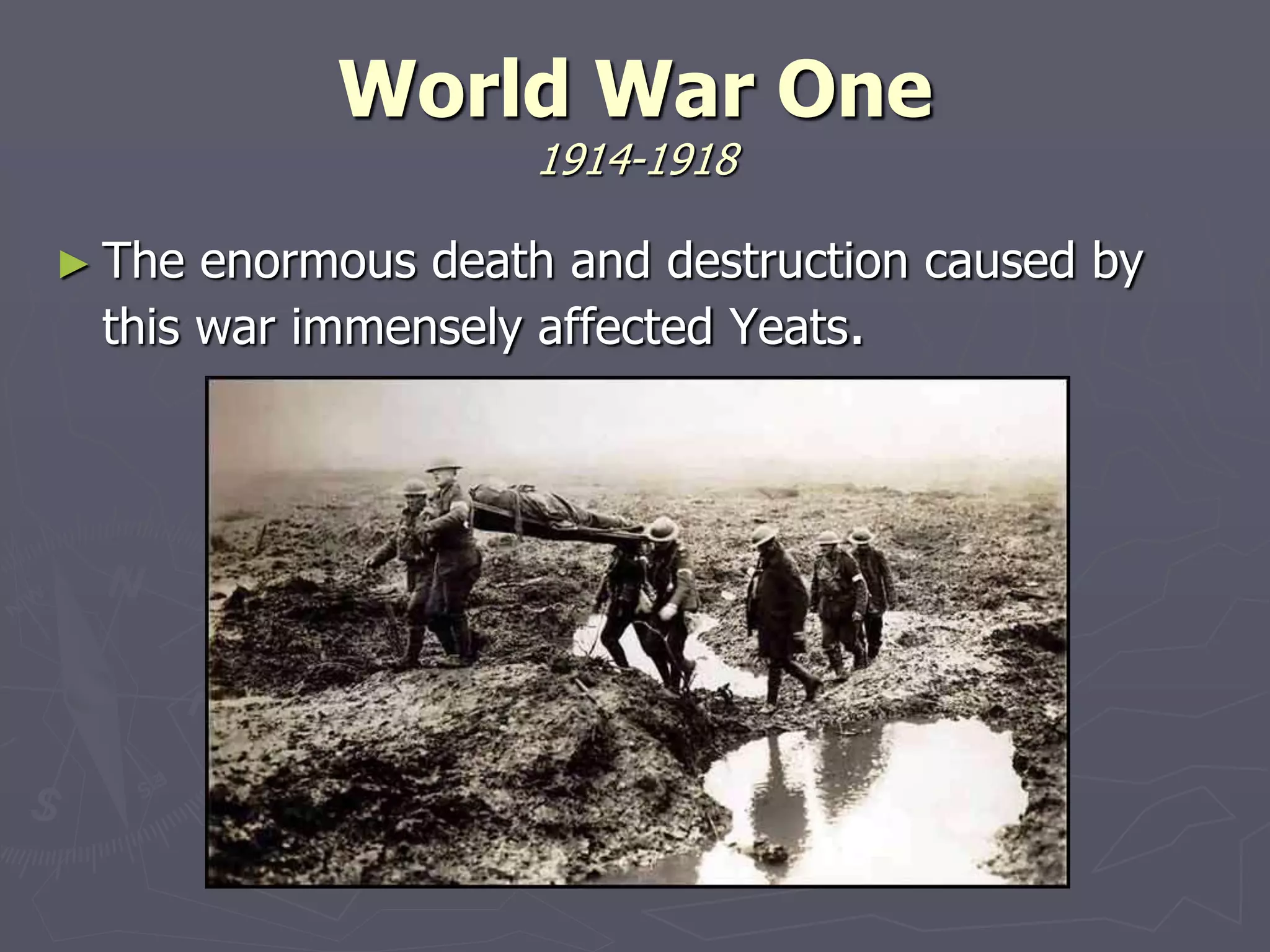 World War One
1914-1918

► The enormous death and destruction caused by this war immensely affected Yeats.